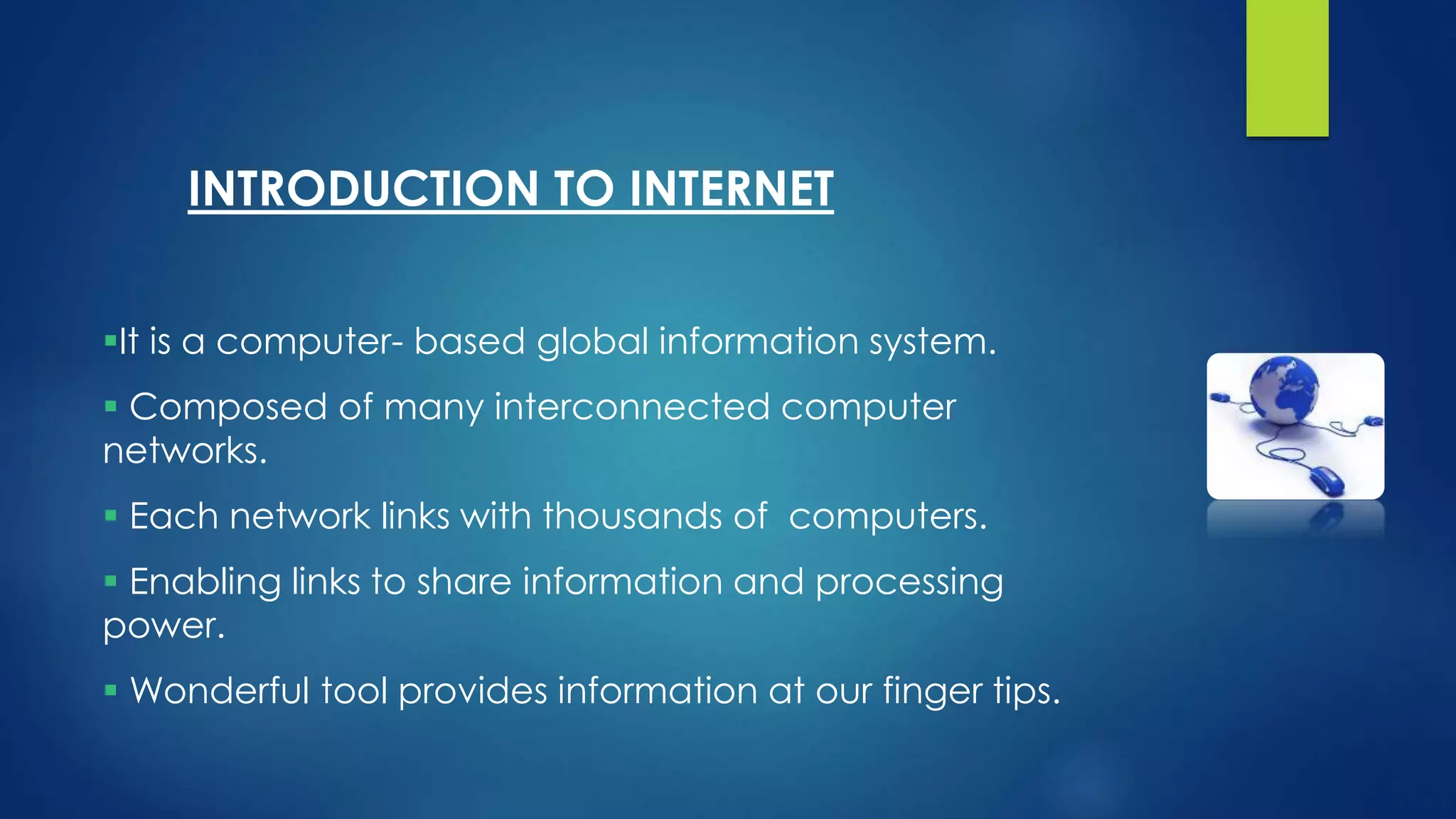 INTRODUCTION TO INTERNET

▪It is a computer- based global information system.

▪ Composed of many interconnected computer networks.

▪ Each network links with thousands of computers.

▪ Enabling links to share information and processing power.

▪ Wonderful tool provides information at our finger tips.